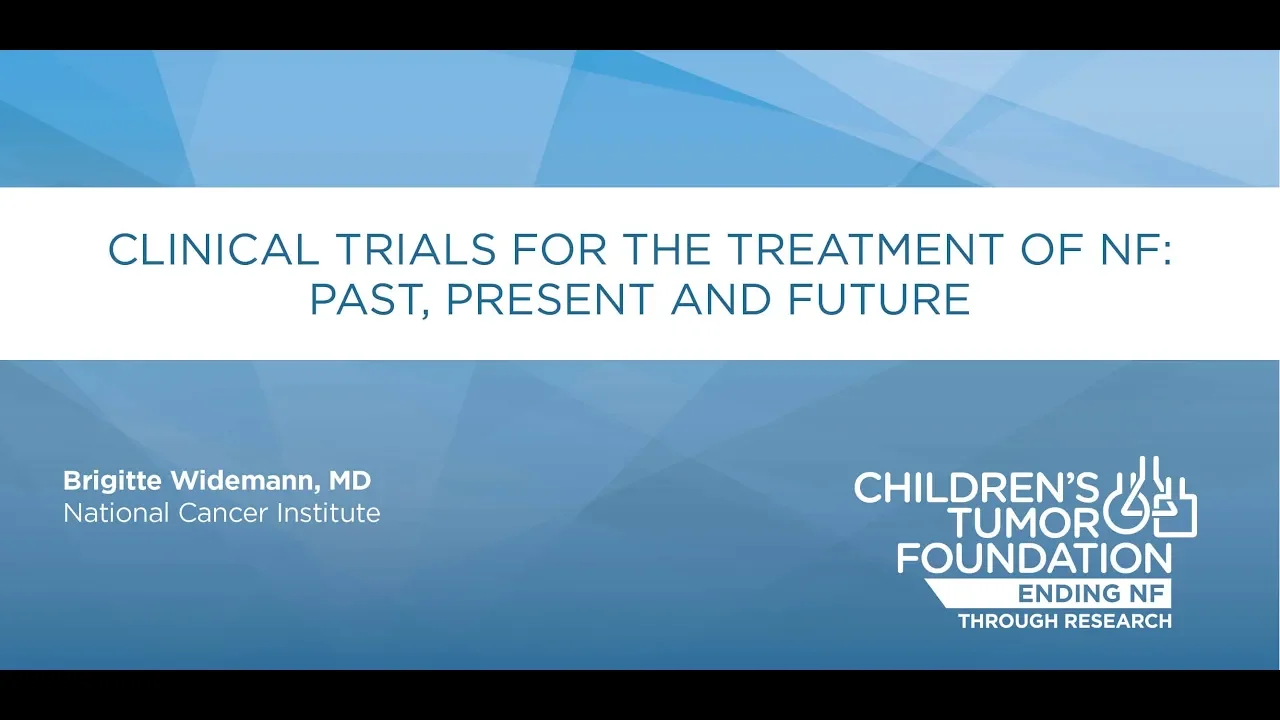 CLINICAL TRIALS FOR THE TREATMENT OF NF: PAST, PRESENT AND FUTURE

Brigitte Widemann, MD
National Cancer Institute

CHILDREN'S TUMOR FOUNDATION
ENDING NF
THROUGH RESEARCH